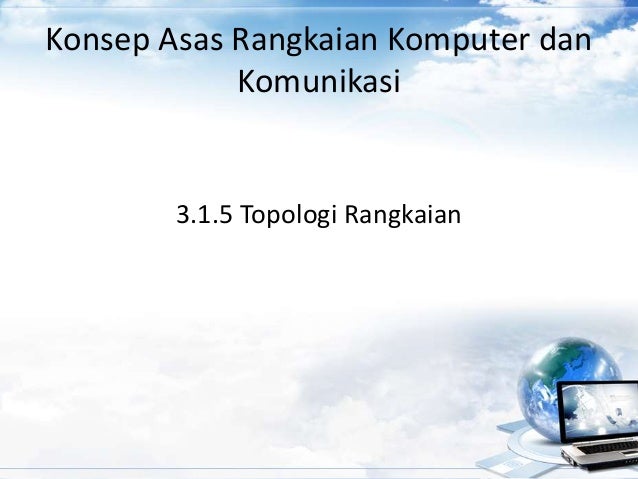 Konsep Asas Rangkaian Komputer dan Komunikasi

3.1.5 Topologi Rangkaian